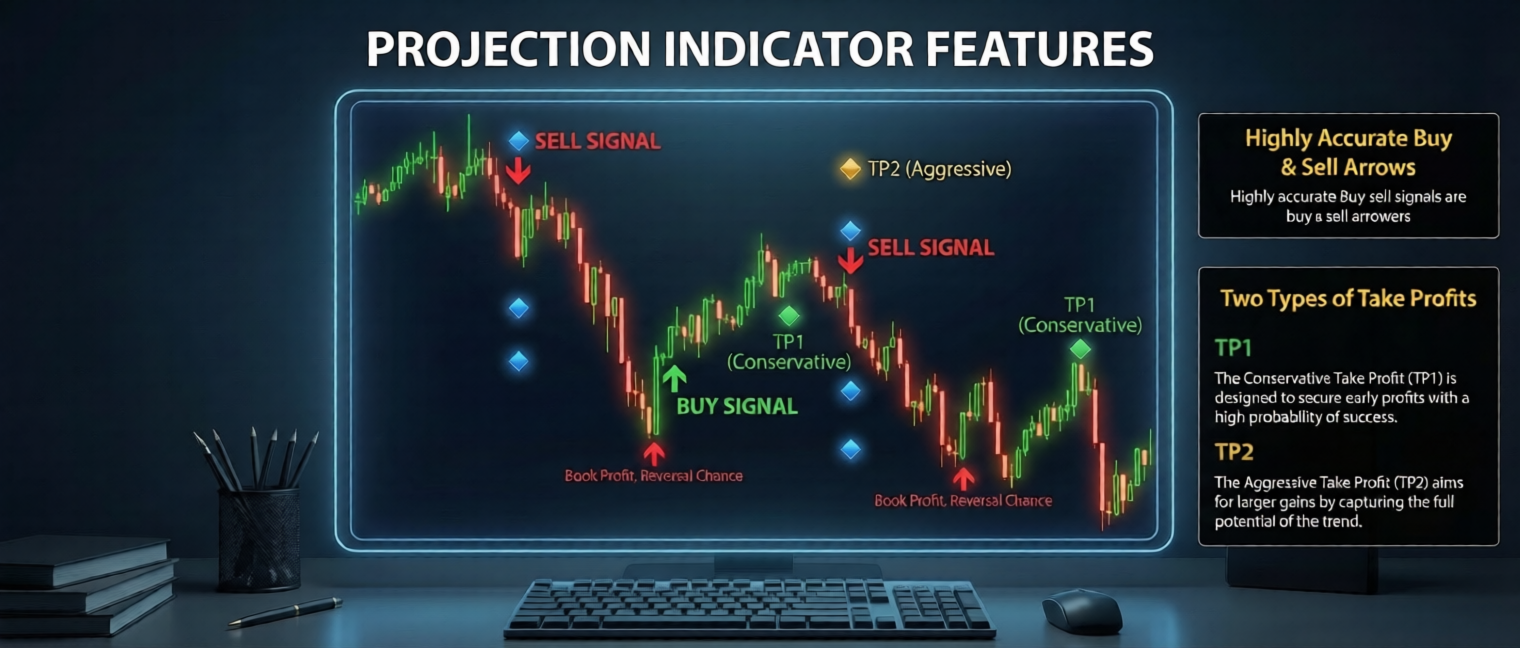 PROJECTION INDICATOR FEATURES

SELL SIGNAL

TP2 (Aggressive)

SELL SIGNAL

TP1 (Conservative)

TP1 (Conservative)

BUY SIGNAL

Book Profit, Reversal Chance

Book Profit, Reversal Chance

Highly Accurate Buy & Sell Arrows

Highly accurate Buy sell signals are buy a sell arrowers

Two Types of Take Profits

TP1

The Conservative Take Profit (TP1) is designed to secure early profits with a high probability of success.

TP2

The Aggressive Take Profit (TP2) aims for larger gains by capturing the full potential of the trend.